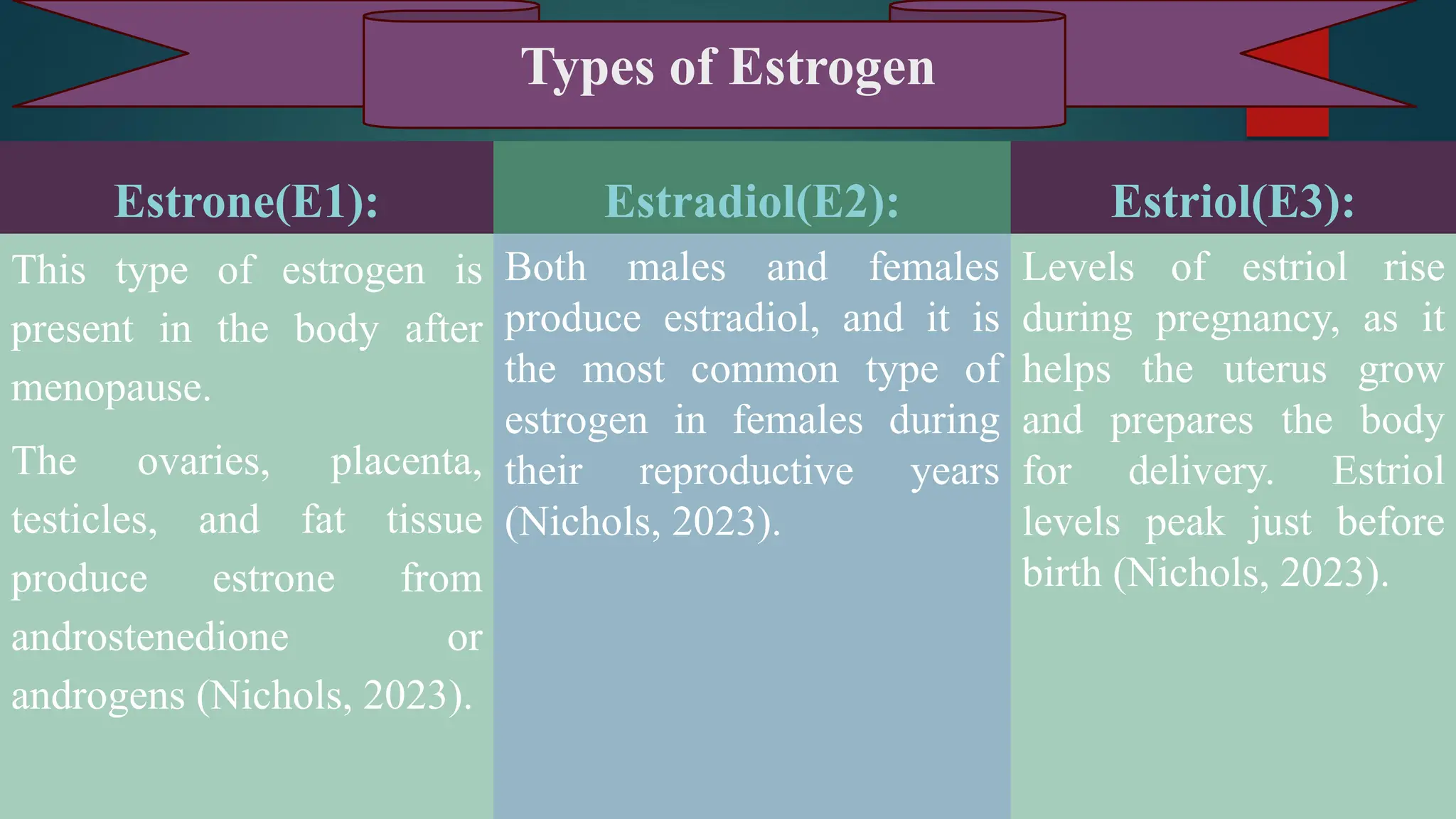 Types of Estrogen

Estrone(E1):

This type of estrogen is present in the body after menopause.

The ovaries, placenta, testicles, and fat tissue produce estrone from androstenedione or androgens (Nichols, 2023).

Estradiol(E2):

Both males and females produce estradiol, and it is the most common type of estrogen in females during their reproductive years (Nichols, 2023).

Estriol(E3):

Levels of estriol rise during pregnancy, as it helps the uterus grow and prepares the body for delivery. Estriol levels peak just before birth (Nichols, 2023).